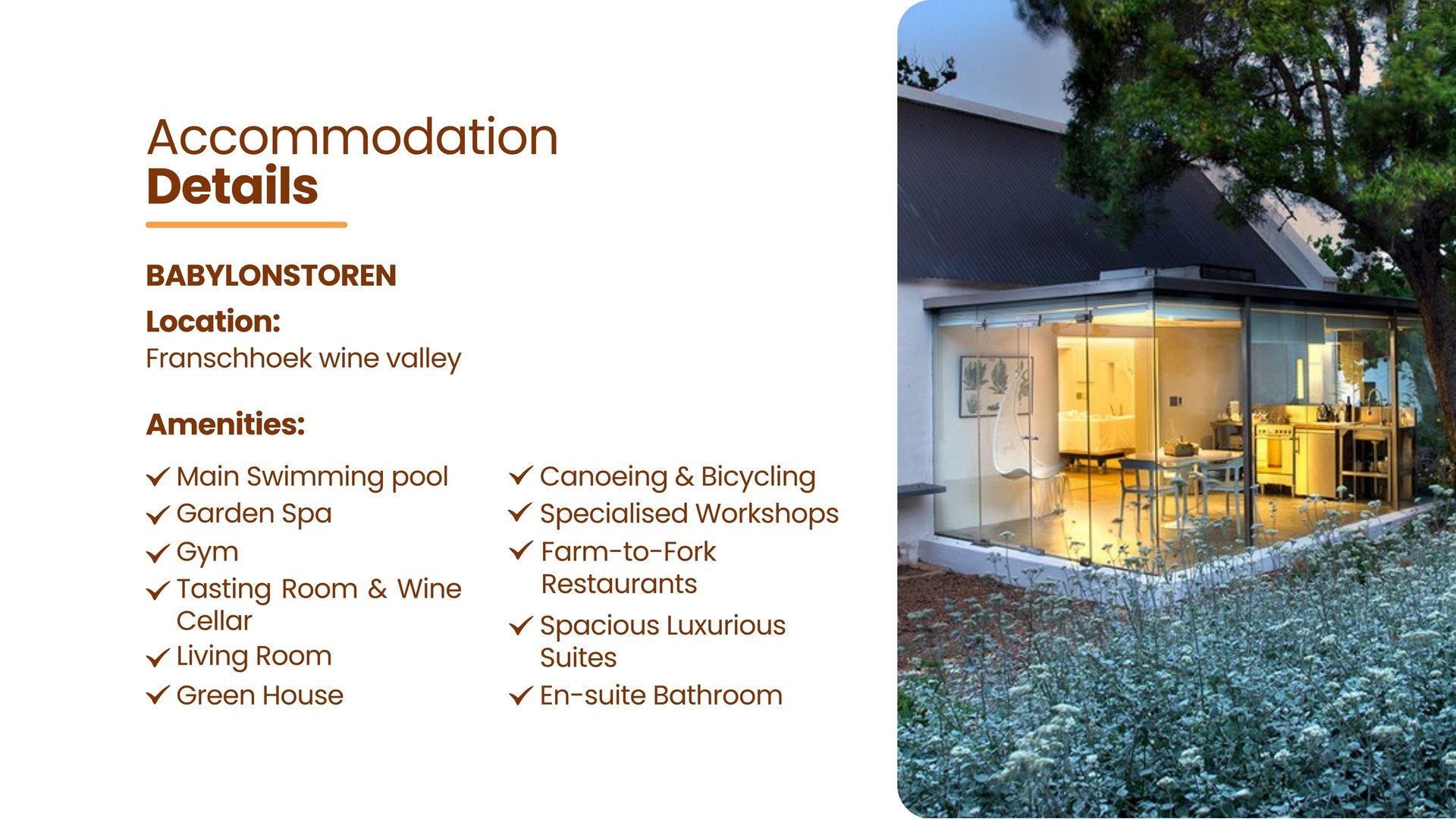 Accommodation
Details

BABYLONSTOREN

Location:
Franschhoek wine valley

Amenities:

✓ Main Swimming pool
✓ Garden Spa
✓ Gym
✓ Tasting Room & Wine Cellar
✓ Living Room
✓ Green House

✓ Canoeing & Bicycling
✓ Specialised Workshops
✓ Farm-to-Fork Restaurants
✓ Spacious Luxurious Suites
✓ En-suite Bathroom